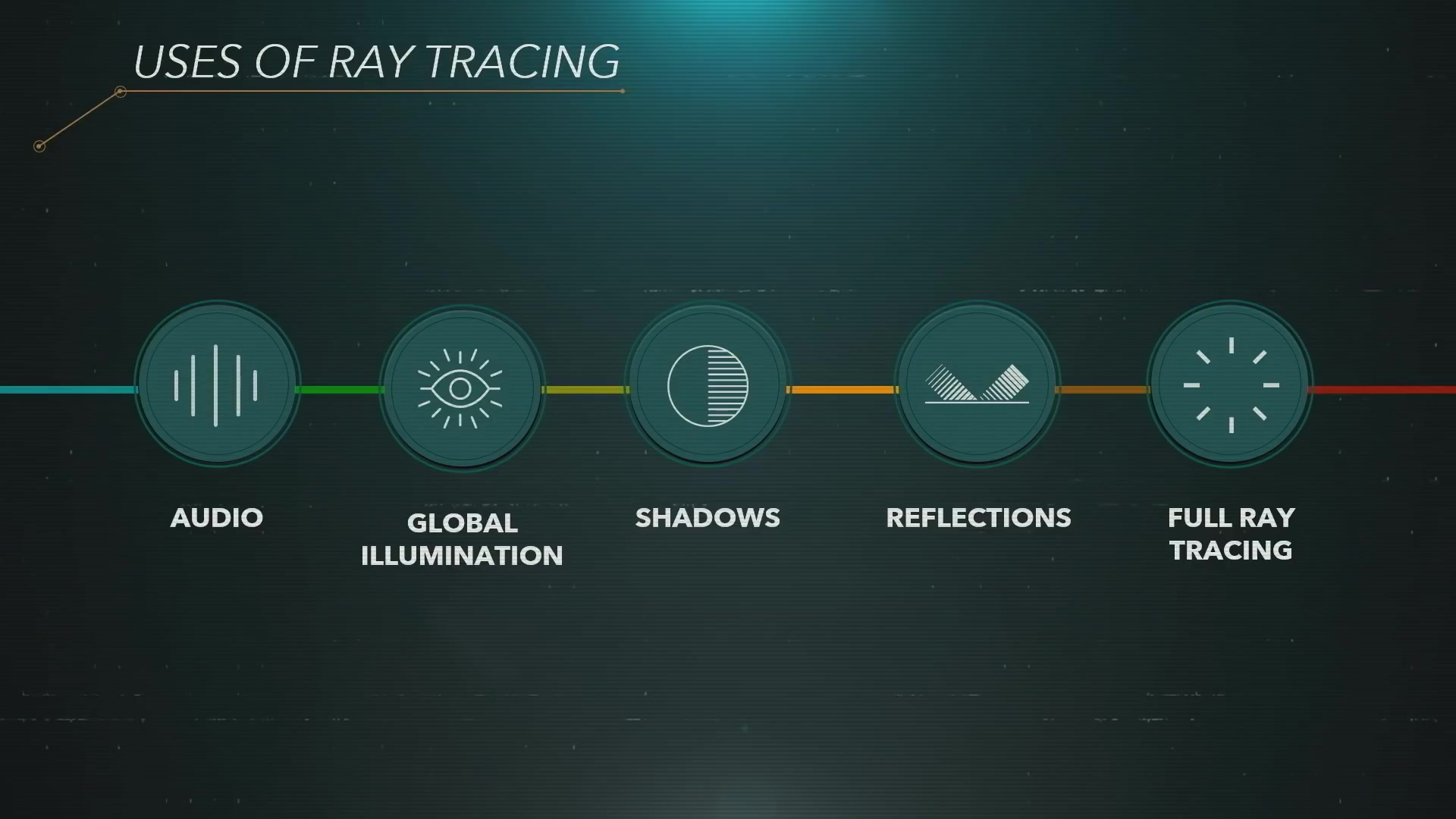 USES OF RAY TRACING

AUDIO

GLOBAL ILLUMINATION

SHADOWS

REFLECTIONS

FULL RAY TRACING